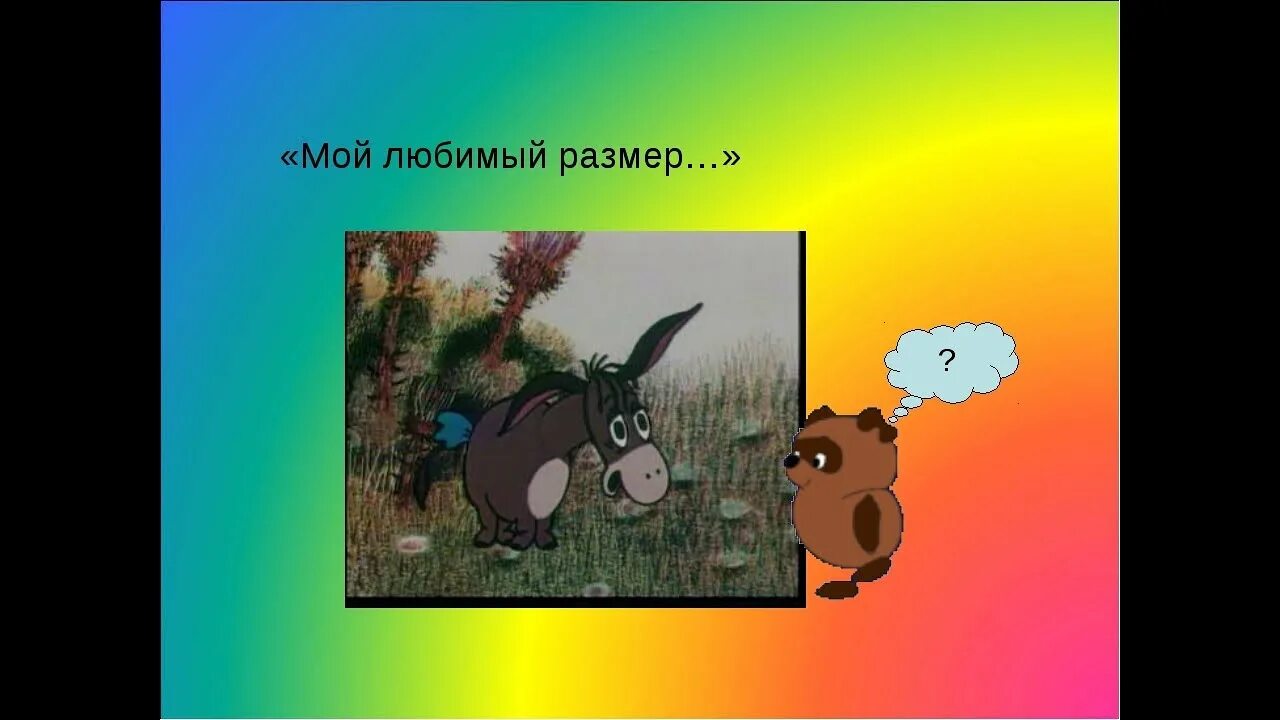 «Мой любимый размер…»

?